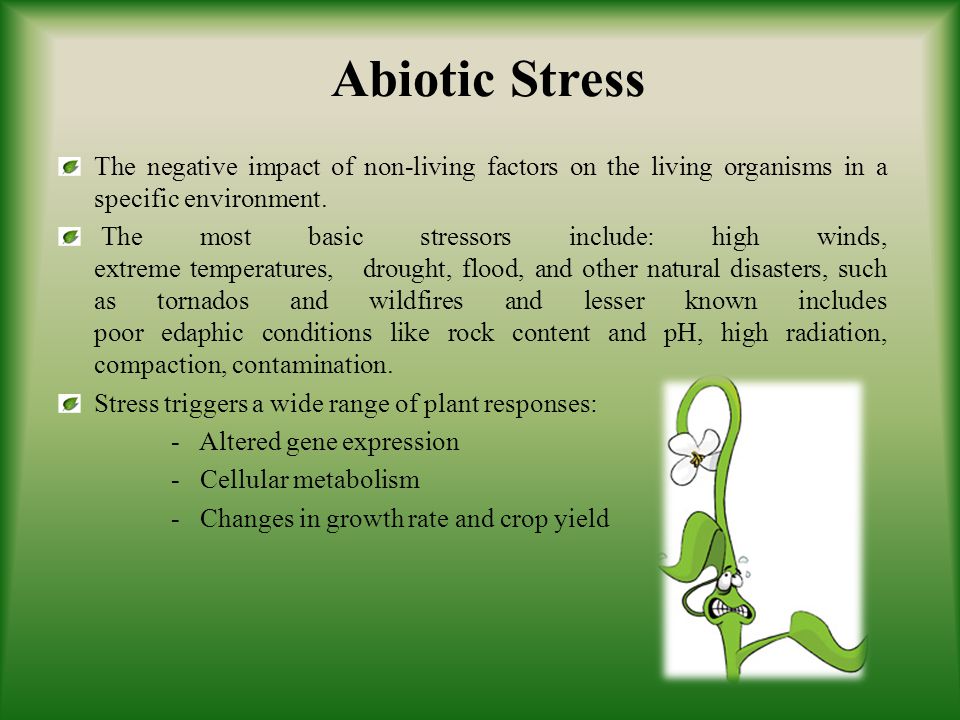 Abiotic Stress

The negative impact of non-living factors on the living organisms in a specific environment.

The most basic stressors include: high winds, extreme temperatures, drought, flood, and other natural disasters, such as tornados and wildfires and lesser known includes poor edaphic conditions like rock content and pH, high radiation, compaction, contamination.

Stress triggers a wide range of plant responses:

- Altered gene expression
- Cellular metabolism
- Changes in growth rate and crop yield